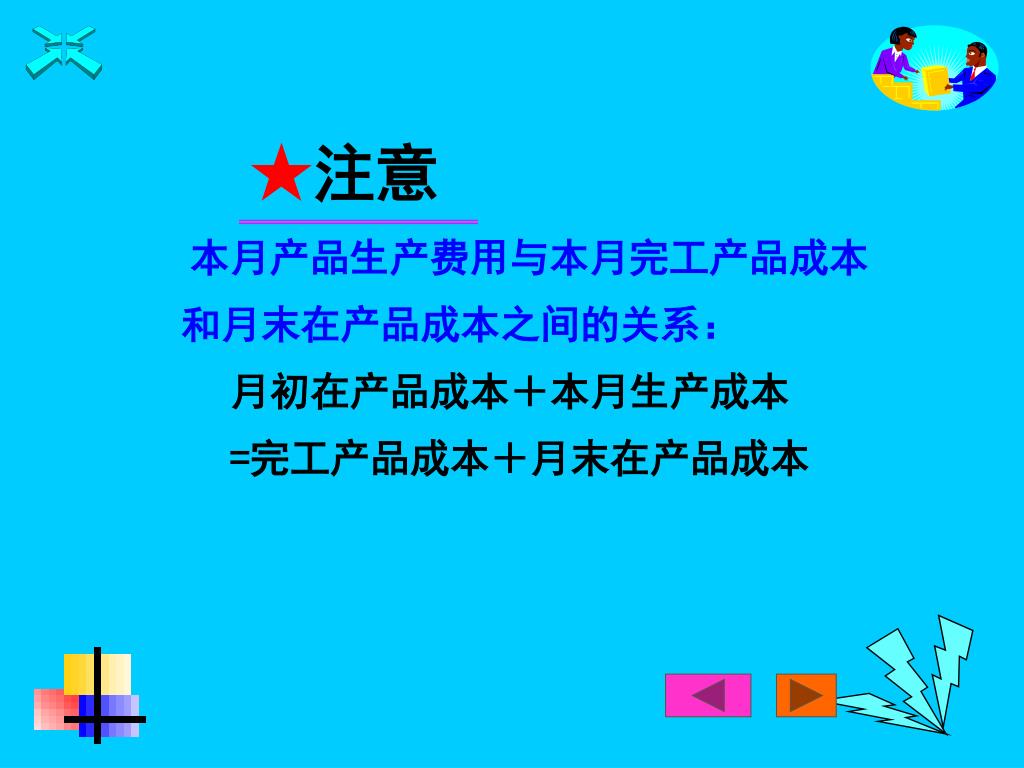 ★注意

本月产品生产费用与本月完工产品成本和月末在产品成本之间的关系：

月初在产品成本＋本月生产成本

=完工产品成本＋月末在产品成本